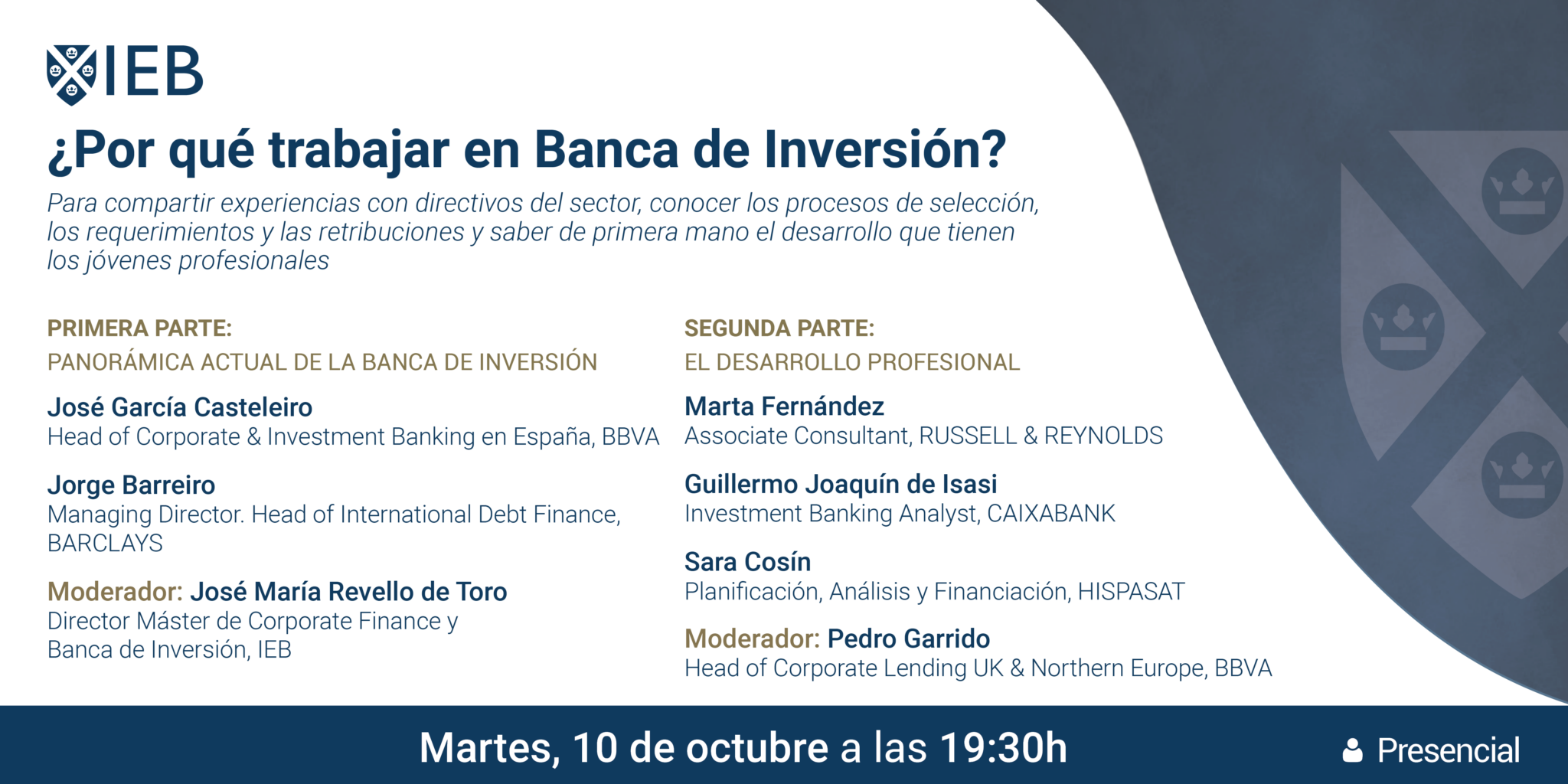 IEB

¿Por qué trabajar en Banca de Inversión?

Para compartir experiencias con directivos del sector, conocer los procesos de selección, los requerimientos y las retribuciones y saber de primera mano el desarrollo que tienen los jóvenes profesionales

PRIMERA PARTE:
PANORÁMICA ACTUAL DE LA BANCA DE INVERSIÓN

José García Casteleiro
Head of Corporate & Investment Banking en España, BBVA

Jorge Barreiro
Managing Director. Head of International Debt Finance, BARCLAYS

Moderador: José María Revello de Toro
Director Máster de Corporate Finance y Banca de Inversión, IEB

SEGUNDA PARTE:
EL DESARROLLO PROFESIONAL

Marta Fernández
Associate Consultant, RUSSELL & REYNOLDS

Guillermo Joaquín de Isasi
Investment Banking Analyst, CAIXABANK

Sara Cosín
Planificación, Análisis y Financiación, HISPASAT

Moderador: Pedro Garrido
Head of Corporate Lending UK & Northern Europe, BBVA

Martes, 10 de octubre a las 19:30h

Presencial